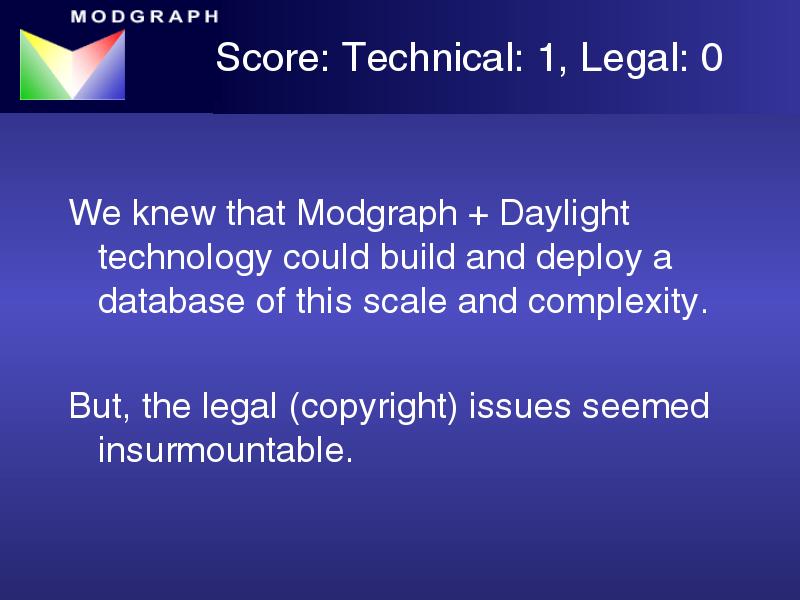 MODGRAPH

Score: Technical: 1, Legal: 0

We knew that Modgraph + Daylight technology could build and deploy a database of this scale and complexity.

But, the legal (copyright) issues seemed insurmountable.